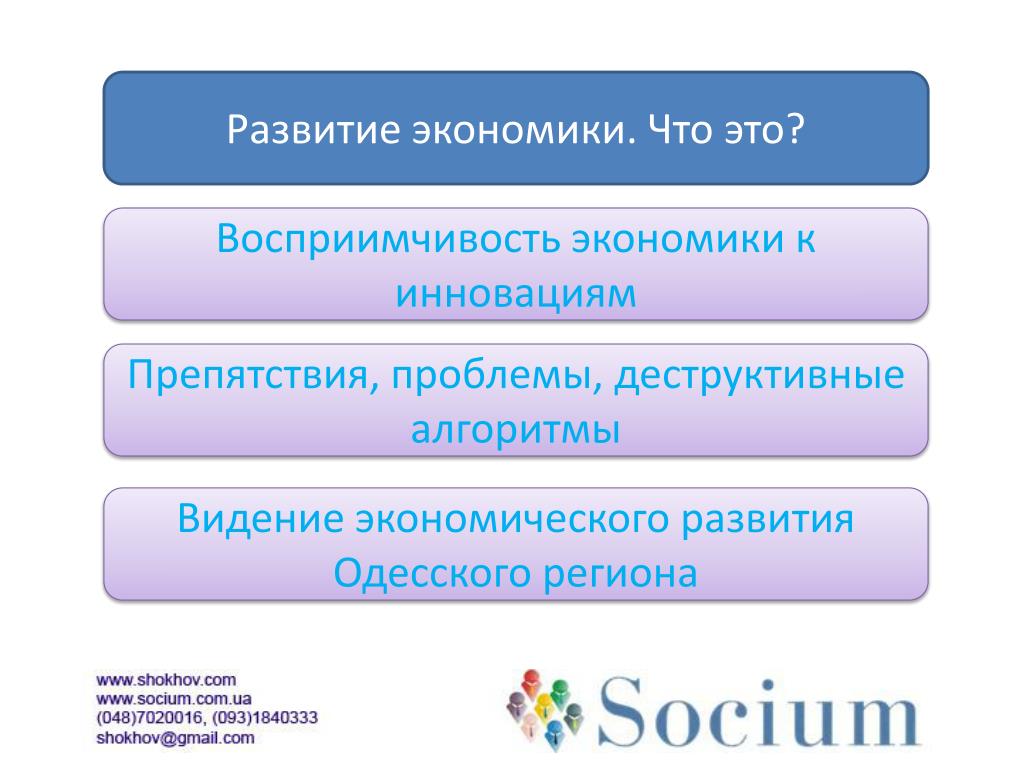 Развитие экономики. Что это?

Восприимчивость экономики к инновациям

Препятствия, проблемы, деструктивные алгоритмы

Видение экономического развития Одесского региона

www.shokhov.com
www.socium.com.ua
(048)7020016, (093)1840333
shokhov@gmail.com

Socium